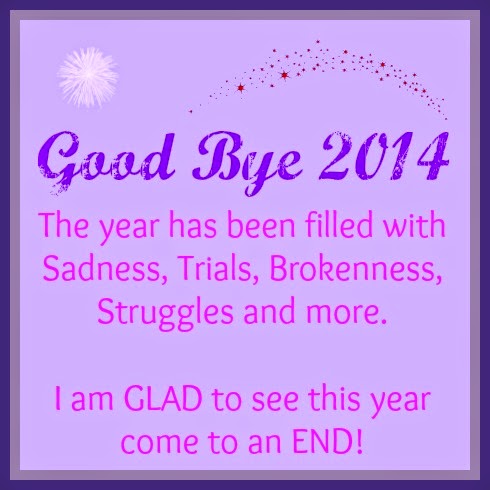 Good Bye 2014

The year has been filled with Sadness, Trials, Brokenness, Struggles and more.

I am GLAD to see this year come to an END!